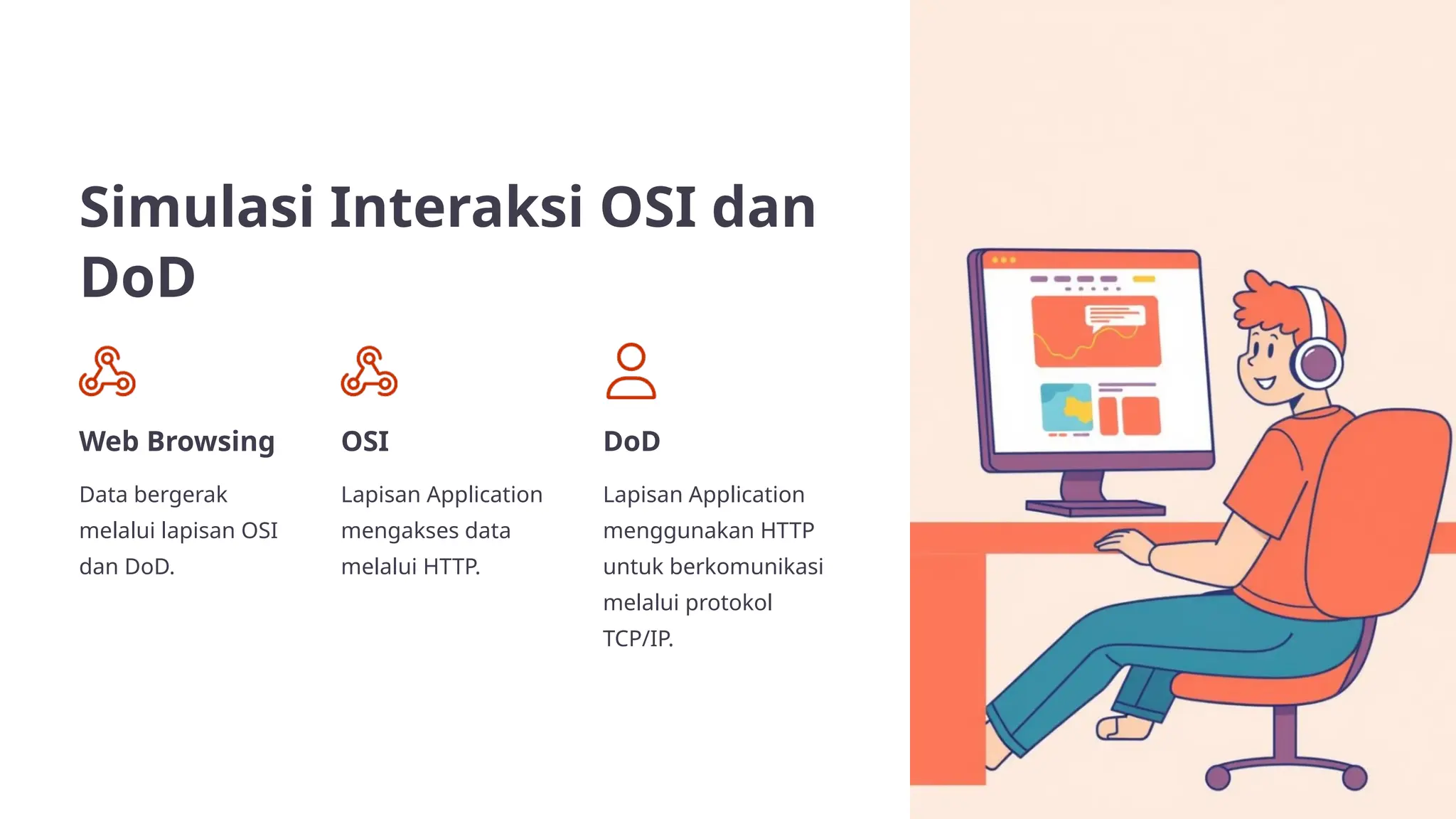 Simulasi Interaksi OSI dan DoD

Web Browsing

Data bergerak melalui lapisan OSI dan DoD.

OSI

Lapisan Application mengakses data melalui HTTP.

DoD

Lapisan Application menggunakan HTTP untuk berkomunikasi melalui protokol TCP/IP.